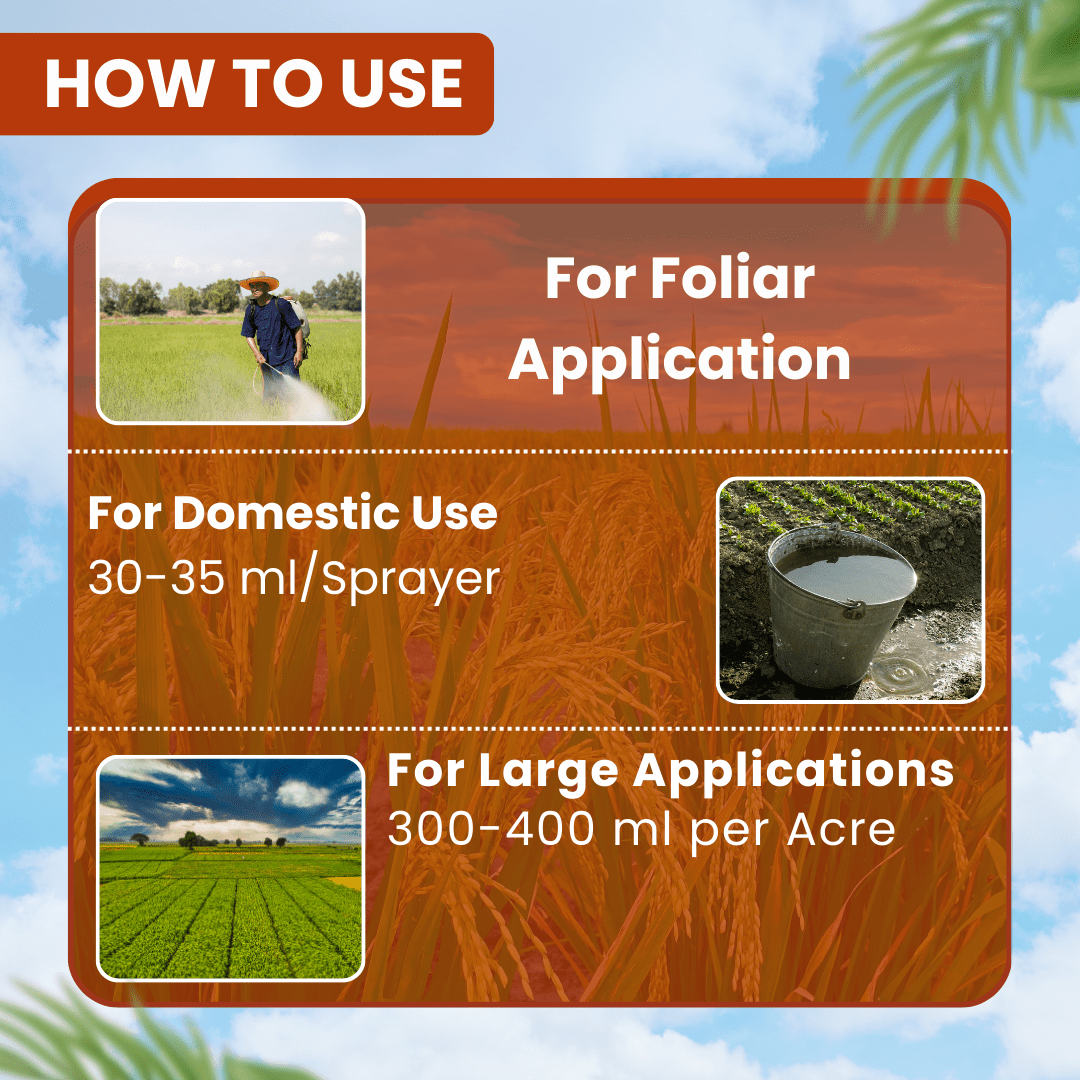 HOW TO USE

For Foliar Application

For Domestic Use
30-35 ml/Sprayer

For Large Applications
300-400 ml per Acre